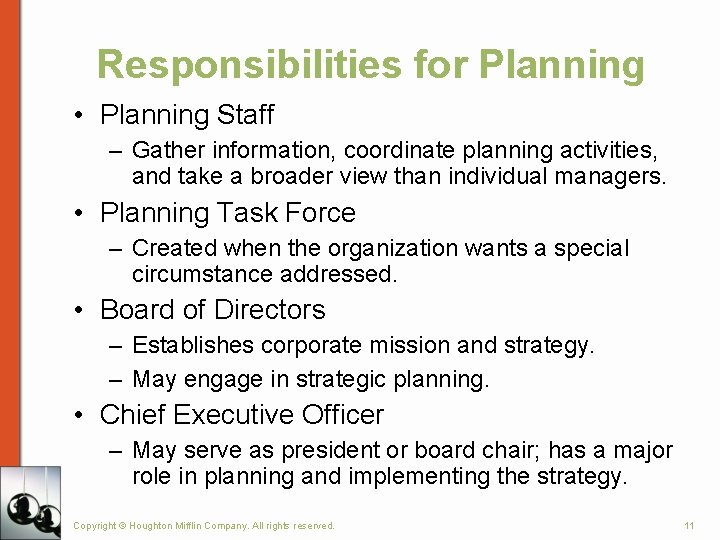 Responsibilities for Planning

• Planning Staff
– Gather information, coordinate planning activities, and take a broader view than individual managers.

• Planning Task Force
– Created when the organization wants a special circumstance addressed.

• Board of Directors
– Establishes corporate mission and strategy.
– May engage in strategic planning.

• Chief Executive Officer
– May serve as president or board chair; has a major role in planning and implementing the strategy.

Copyright © Houghton Mifflin Company. All rights reserved.

11